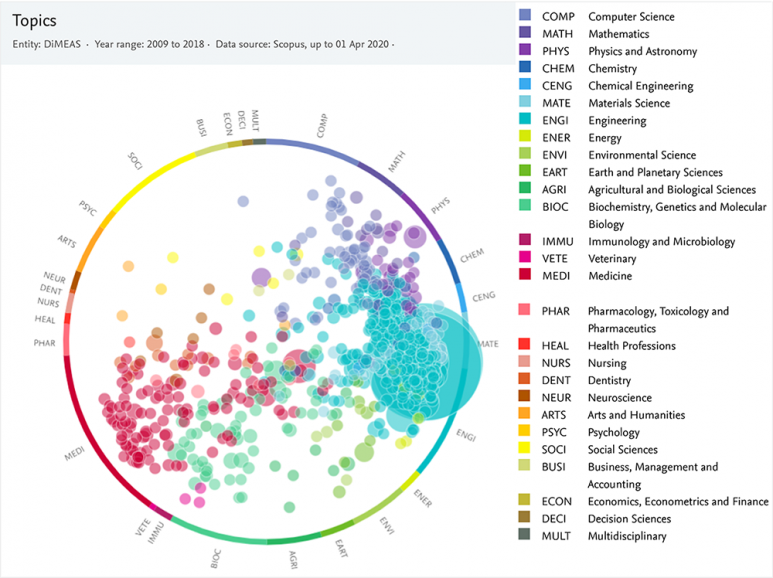 Topics

Entity: DiMEAS · Year range: 2009 to 2018 · Data source: Scopus, up to 01 Apr 2020 ·

COMP
MATH
PHYS
CHEM
CENG
MATE
ENGI
ENER
ENVI
EART
AGRI
BIOC
IMMU
VETE
MEDI
PHAR
HEAL
NURS
DENT
NEUR
ARTS
PSYC
SOCI
BUSI
ECON
DECI
MULT

| | |
|---|---|
| COMP | Computer Science |
| MATH | Mathematics |
| PHYS | Physics and Astronomy |
| CHEM | Chemistry |
| CENG | Chemical Engineering |
| MATE | Materials Science |
| ENGI | Engineering |
| ENER | Energy |
| ENVI | Environmental Science |
| EART | Earth and Planetary Sciences |
| AGRI | Agricultural and Biological Sciences |
| BIOC | Biochemistry, Genetics and Molecular Biology |
| IMMU | Immunology and Microbiology |
| VETE | Veterinary |
| MEDI | Medicine |
| PHAR | Pharmacology, Toxicology and Pharmaceutics |
| HEAL | Health Professions |
| NURS | Nursing |
| DENT | Dentistry |
| NEUR | Neuroscience |
| ARTS | Arts and Humanities |
| PSYC | Psychology |
| SOCI | Social Sciences |
| BUSI | Business, Management and Accounting |
| ECON | Economics, Econometrics and Finance |
| DECI | Decision Sciences |
| MULT | Multidisciplinary |